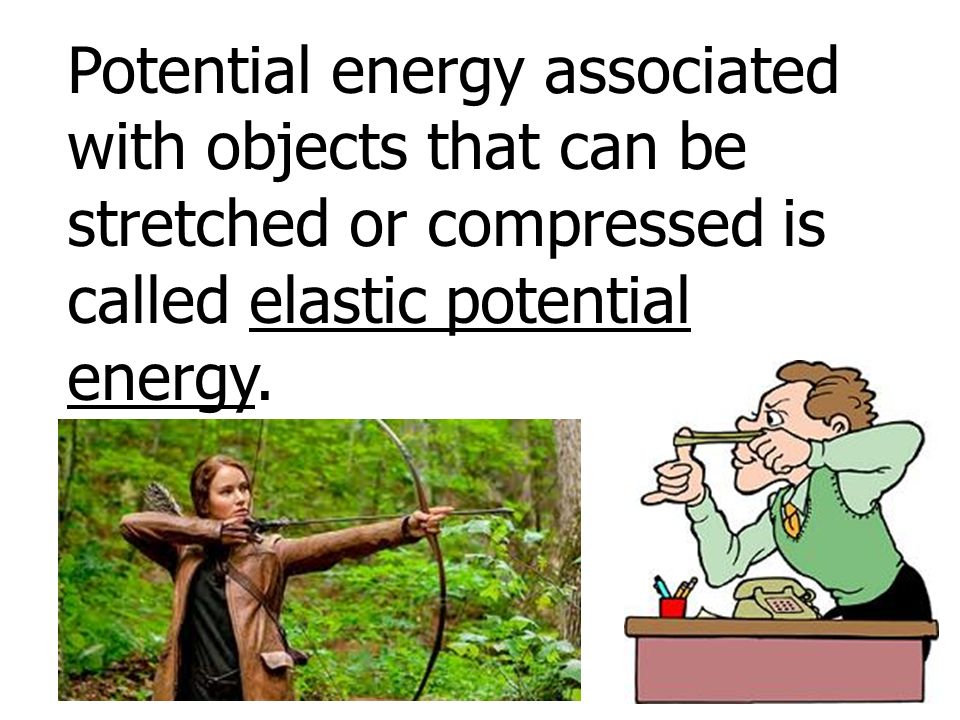 Potential energy associated with objects that can be stretched or compressed is called elastic potential energy.